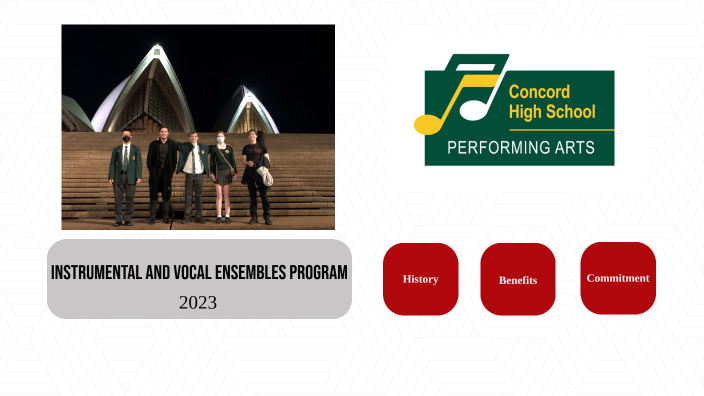 Concord High School
PERFORMING ARTS

INSTRUMENTAL AND VOCAL ENSEMBLES PROGRAM
2023

History

Benefits

Commitment